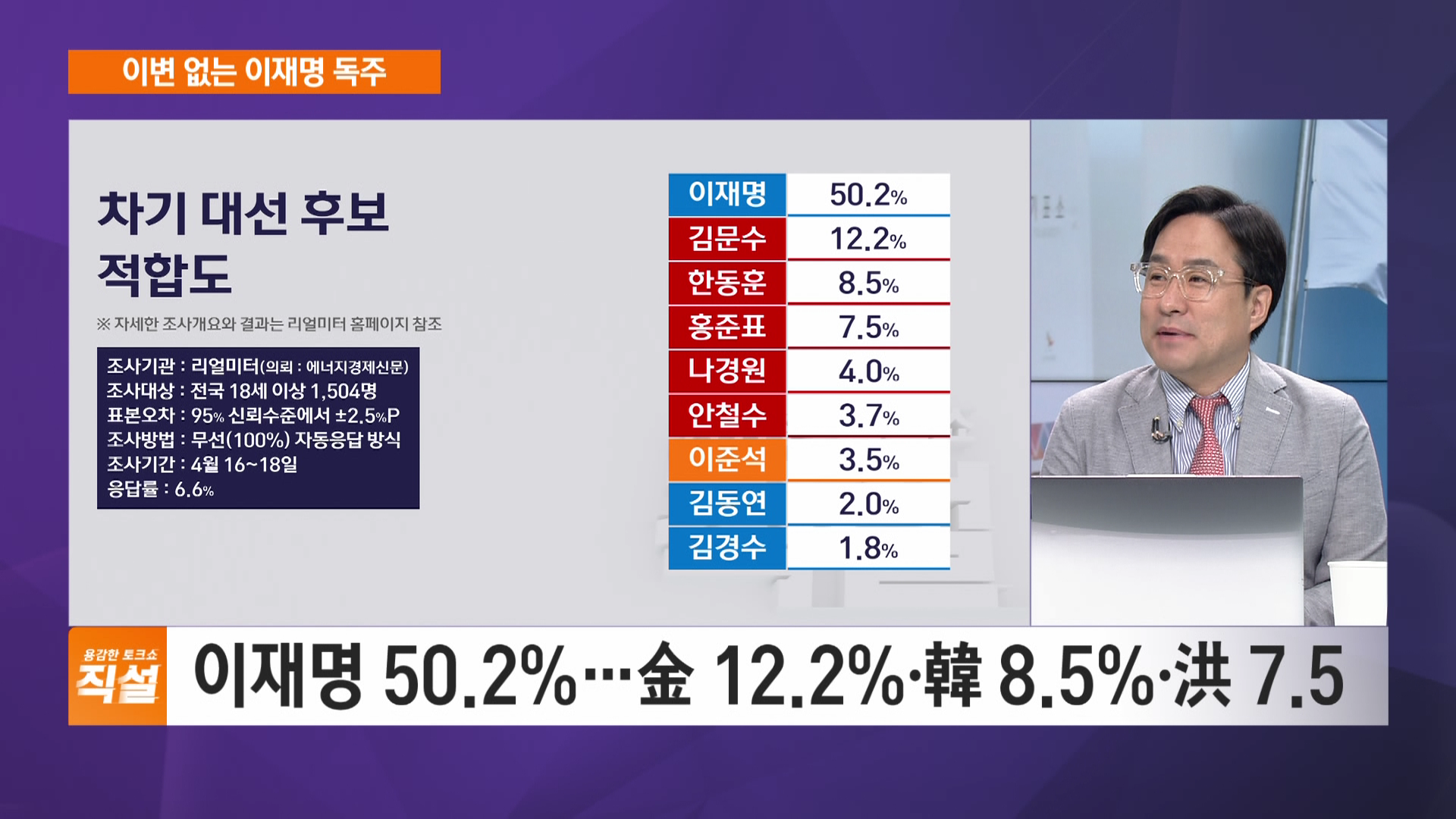 이변 없는 이재명 독주

차기 대선 후보 적합도

※ 자세한 조사개요와 결과는 리얼미터 홈페이지 참조

조사기관 : 리얼미터(의뢰 : 에너지경제신문)
조사대상 : 전국 18세 이상 1,504명
표본오차 : 95% 신뢰수준에서 ±2.5%P
조사방법 : 무선(100%) 자동응답 방식
조사기간 : 4월 16~18일
응답률 : 6.6%

| 이재명 | 50.2% |
|---|---|
| 김문수 | 12.2% |
| 한동훈 | 8.5% |
| 홍준표 | 7.5% |
| 나경원 | 4.0% |
| 안철수 | 3.7% |
| 이준석 | 3.5% |
| 김동연 | 2.0% |
| 김경수 | 1.8% |

용감한 토크쇼 직설

이재명 50.2%…金 12.2%·韓 8.5%·洪 7.5